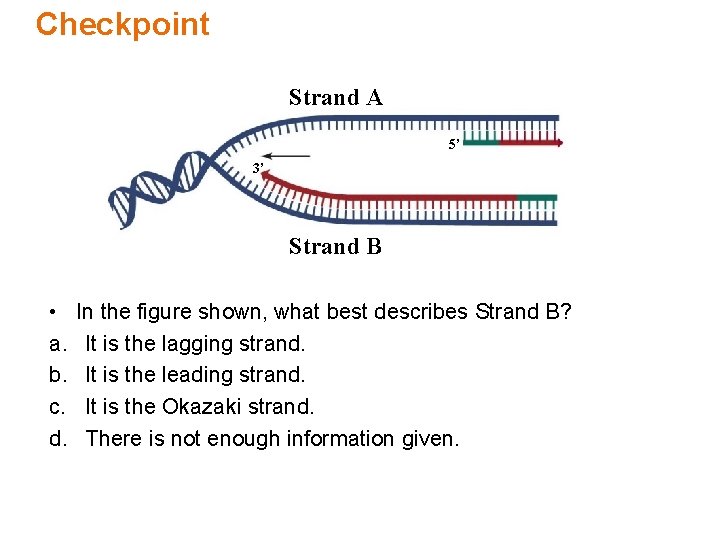 Checkpoint

Strand A

5'

3'

Strand B

• In the figure shown, what best describes Strand B?

a. It is the lagging strand.

b. It is the leading strand.

c. It is the Okazaki strand.

d. There is not enough information given.